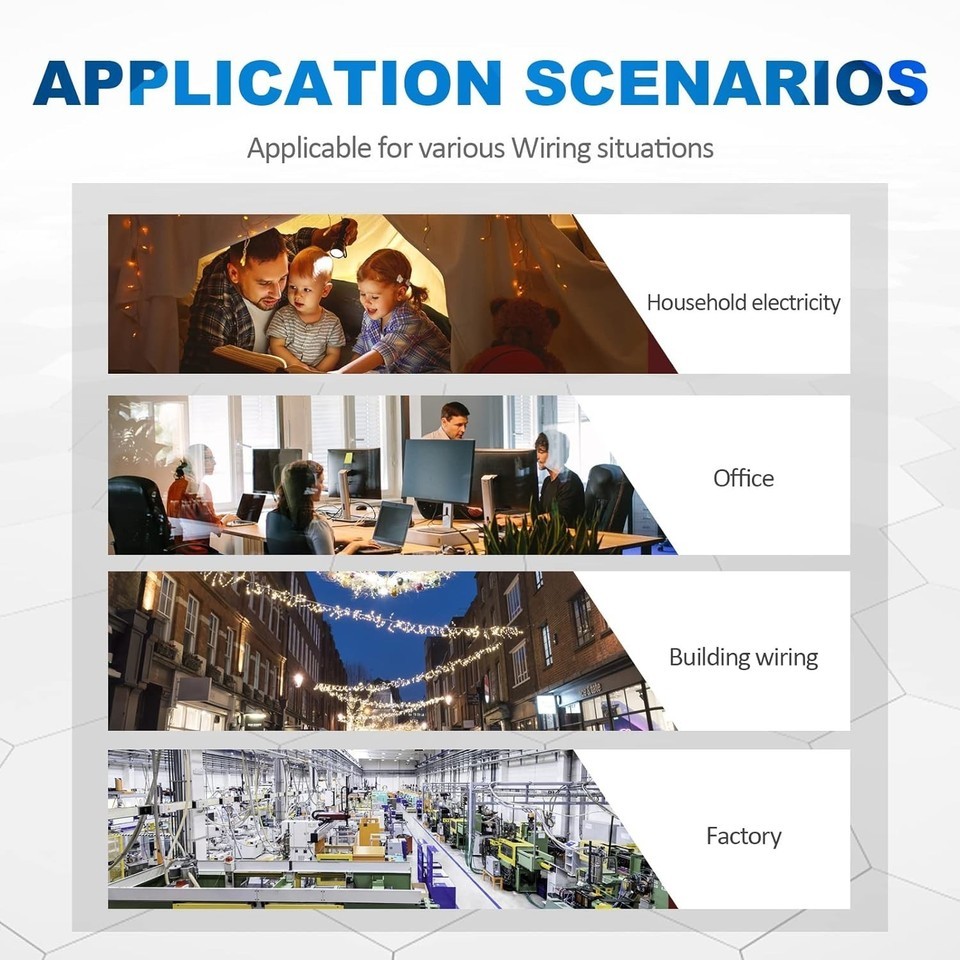 APPLICATION SCENARIOS

Applicable for various Wiring situations

Household electricity

Office

Building wiring

Factory